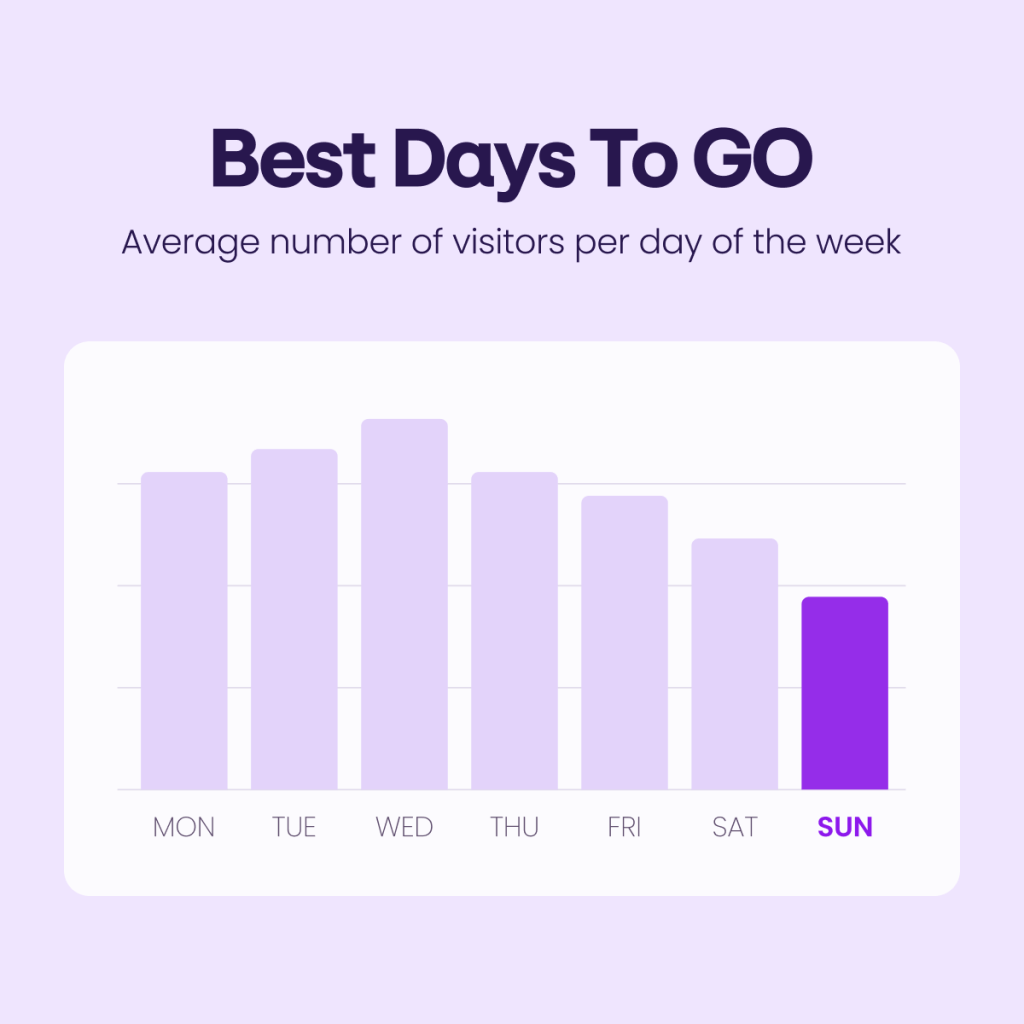 Best Days To GO

Average number of visitors per day of the week

MON TUE WED THU FRI SAT SUN